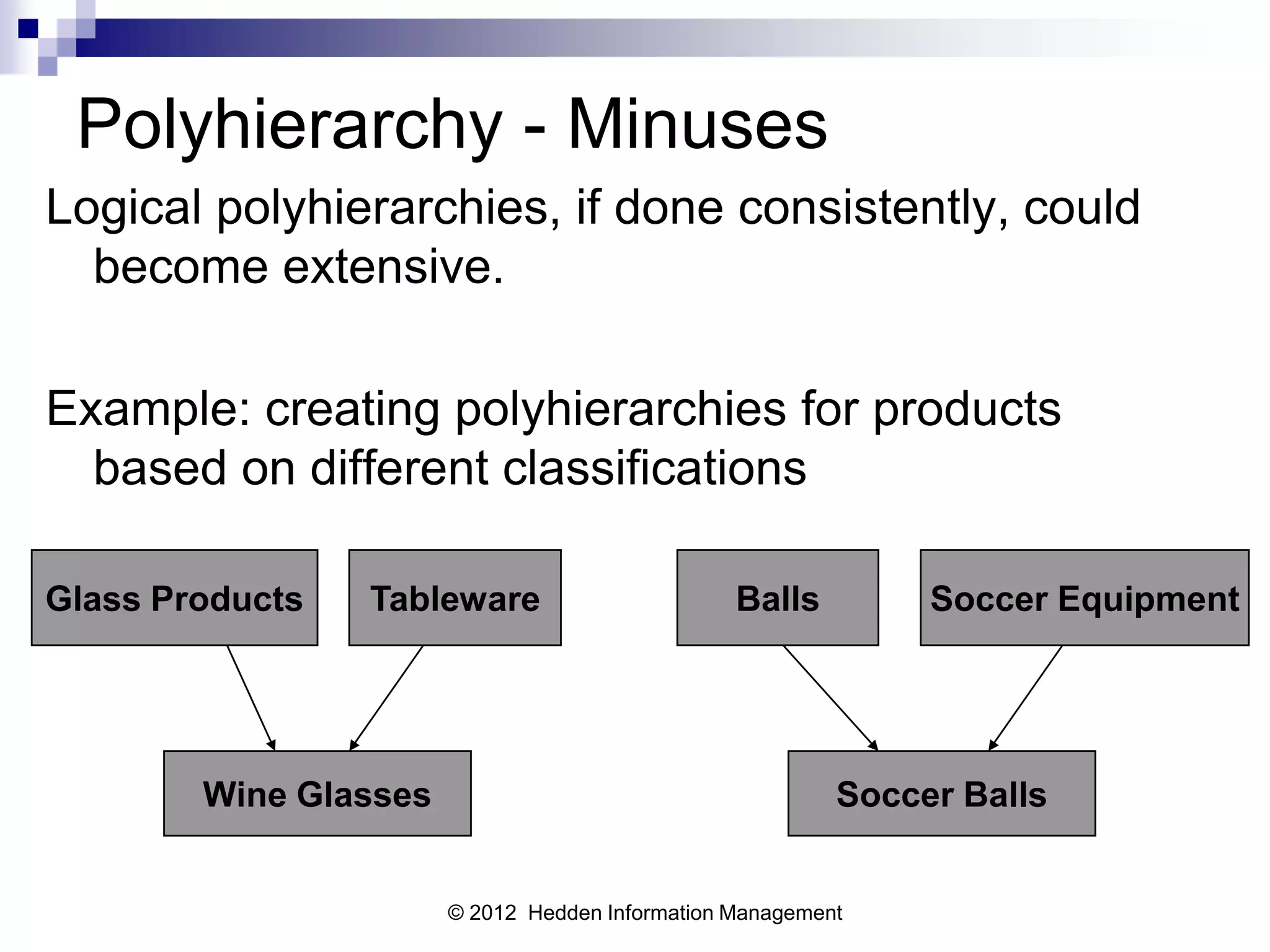 Polyhierarchy - Minuses

Logical polyhierarchies, if done consistently, could become extensive.

Example: creating polyhierarchies for products based on different classifications

Glass Products

Tableware

Wine Glasses

Balls

Soccer Equipment

Soccer Balls

© 2012 Hedden Information Management